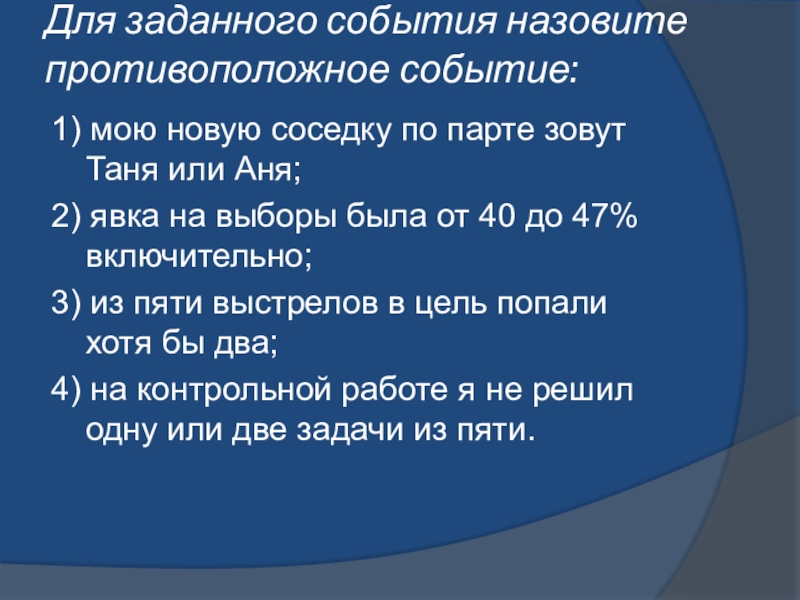 Для заданного события назовите противоположное событие:

1) мою новую соседку по парте зовут Таня или Аня;

2) явка на выборы была от 40 до 47% включительно;

3) из пяти выстрелов в цель попали хотя бы два;

4) на контрольной работе я не решил одну или две задачи из пяти.